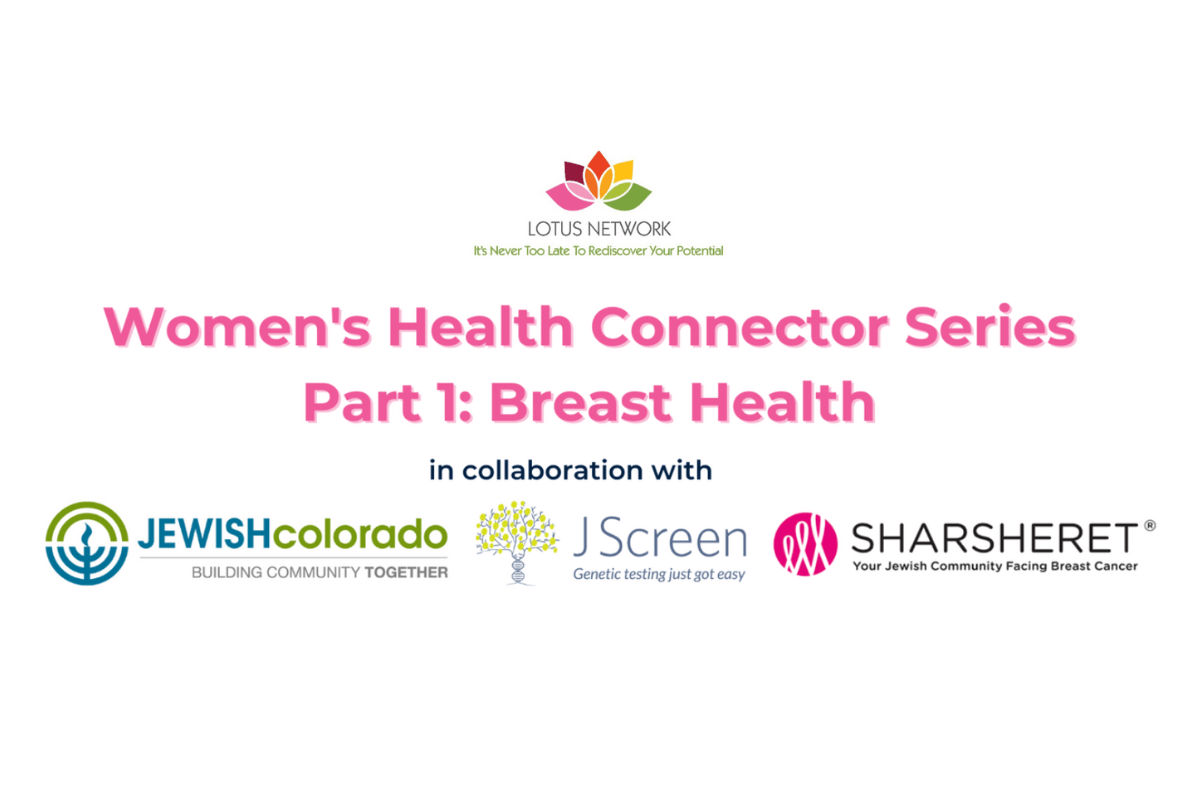 LOTUS NETWORK
It's Never Too Late To Rediscover Your Potential

Women's Health Connector Series
Part 1: Breast Health

in collaboration with

JEWISHcolorado
BUILDING COMMUNITY TOGETHER

J Screen
Genetic testing just got easy

SHARSHERET®
Your Jewish Community Facing Breast Cancer